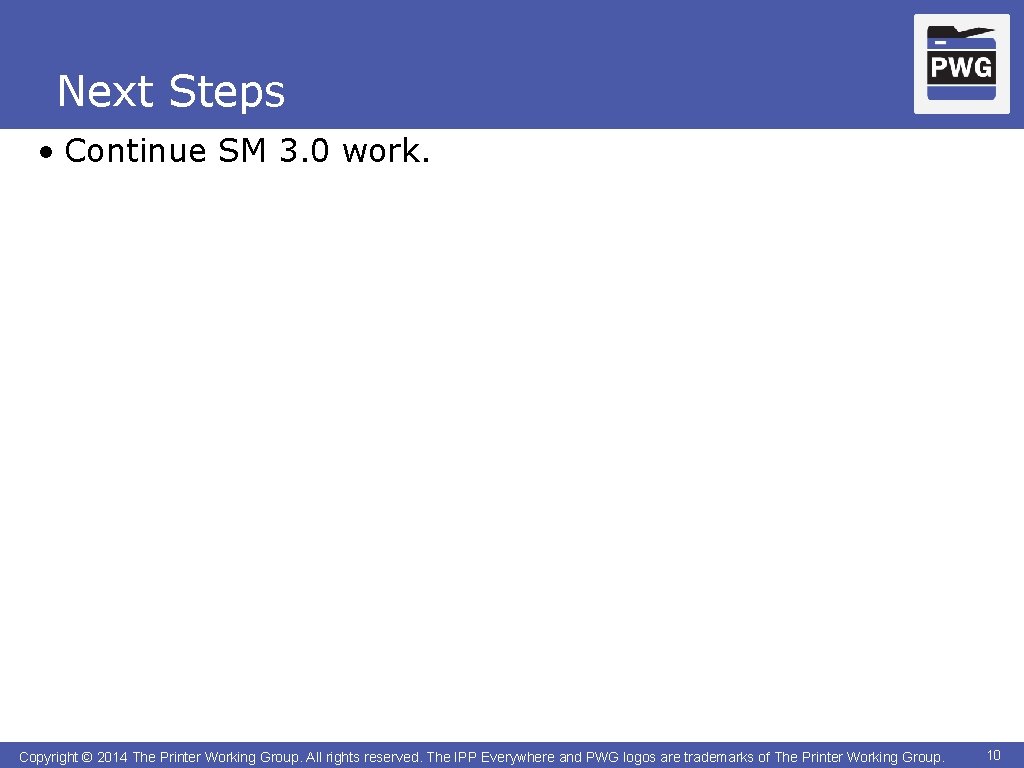 Next Steps

PWG

• Continue SM 3.0 work.

Copyright © 2014 The Printer Working Group. All rights reserved. The IPP Everywhere and PWG logos are trademarks of The Printer Working Group.

10